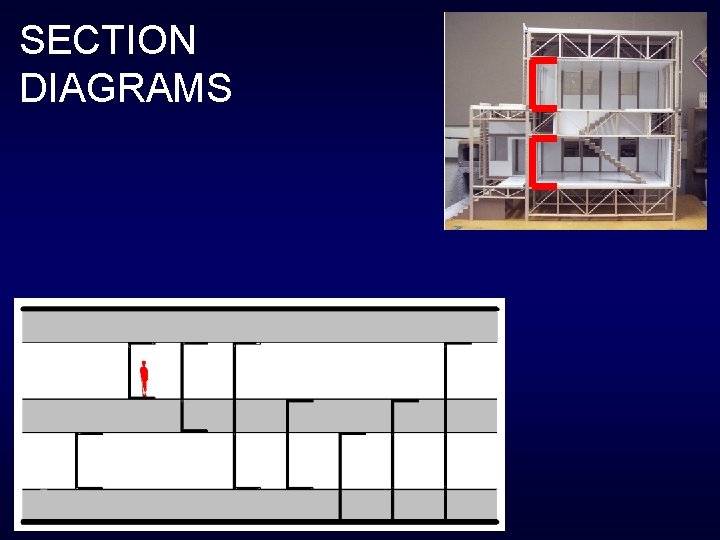 SECTION
DIAGRAMS